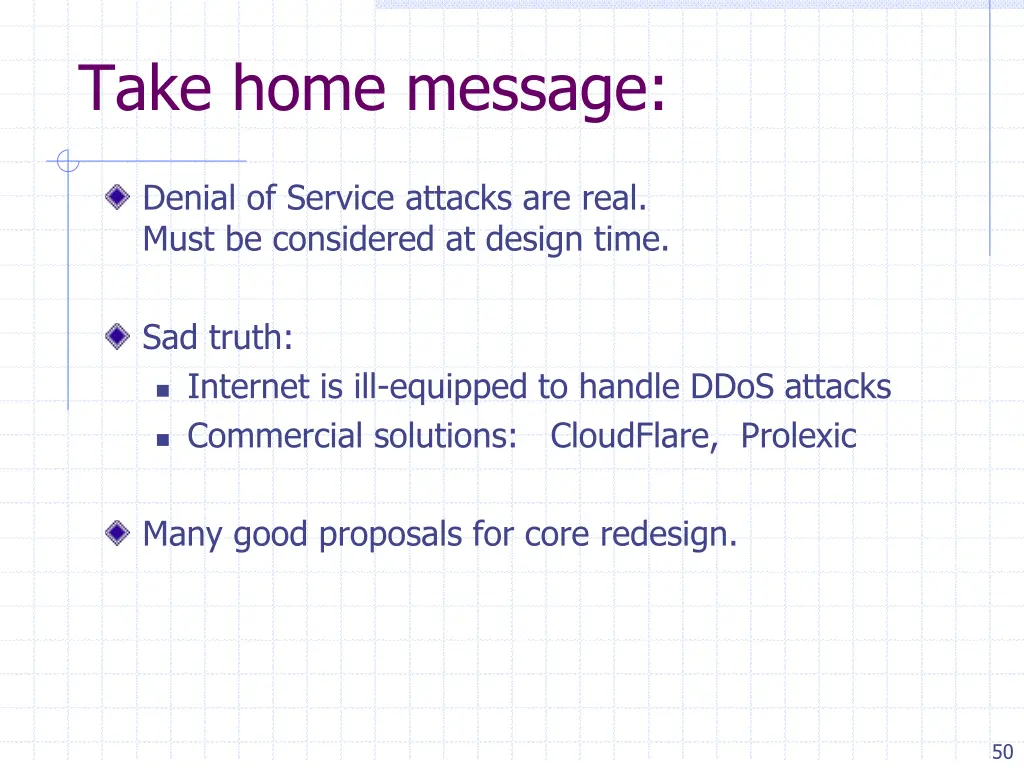 Take home message:

Denial of Service attacks are real. Must be considered at design time.

Sad truth:
- Internet is ill-equipped to handle DDoS attacks
- Commercial solutions: CloudFlare, Prolexic

Many good proposals for core redesign.

50